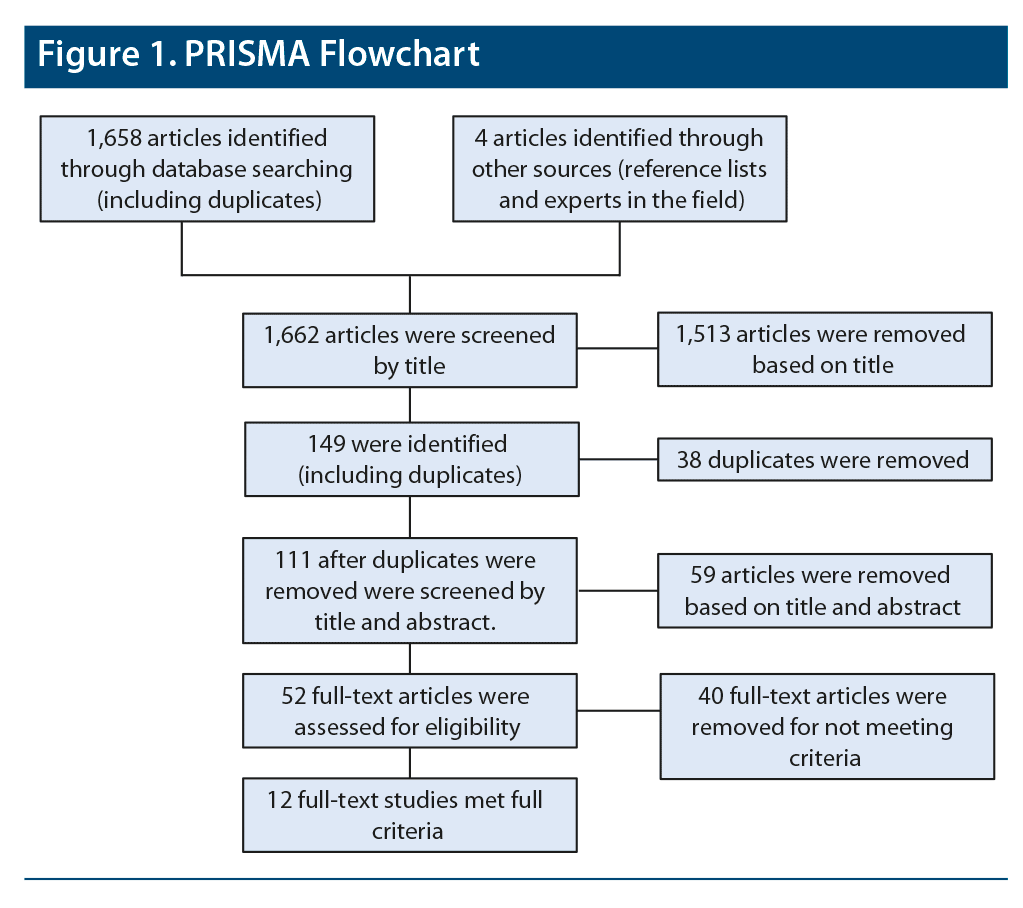 Figure 1. PRISMA Flowchart

1,658 articles identified through database searching (including duplicates)

4 articles identified through other sources (reference lists and experts in the field)

1,662 articles were screened by title

1,513 articles were removed based on title

149 were identified (including duplicates)

38 duplicates were removed

111 after duplicates were removed were screened by title and abstract.

59 articles were removed based on title and abstract

52 full-text articles were assessed for eligibility

40 full-text articles were removed for not meeting criteria

12 full-text studies met full criteria